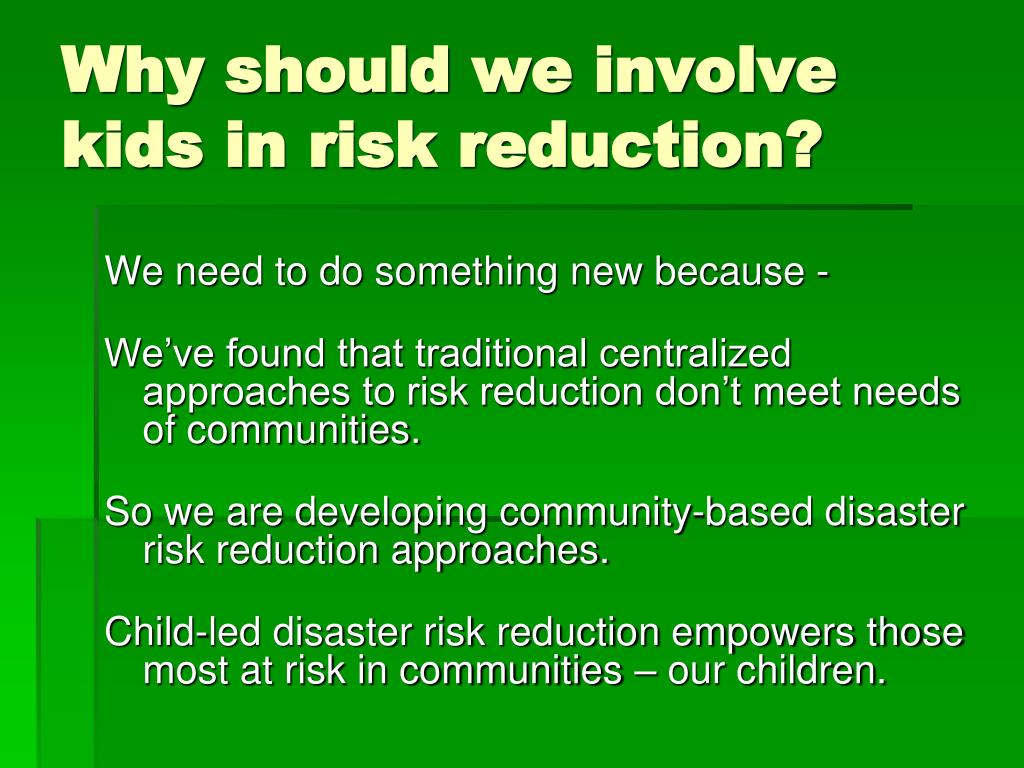 Why should we involve kids in risk reduction?

We need to do something new because -

We’ve found that traditional centralized approaches to risk reduction don’t meet needs of communities.

So we are developing community-based disaster risk reduction approaches.

Child-led disaster risk reduction empowers those most at risk in communities – our children.